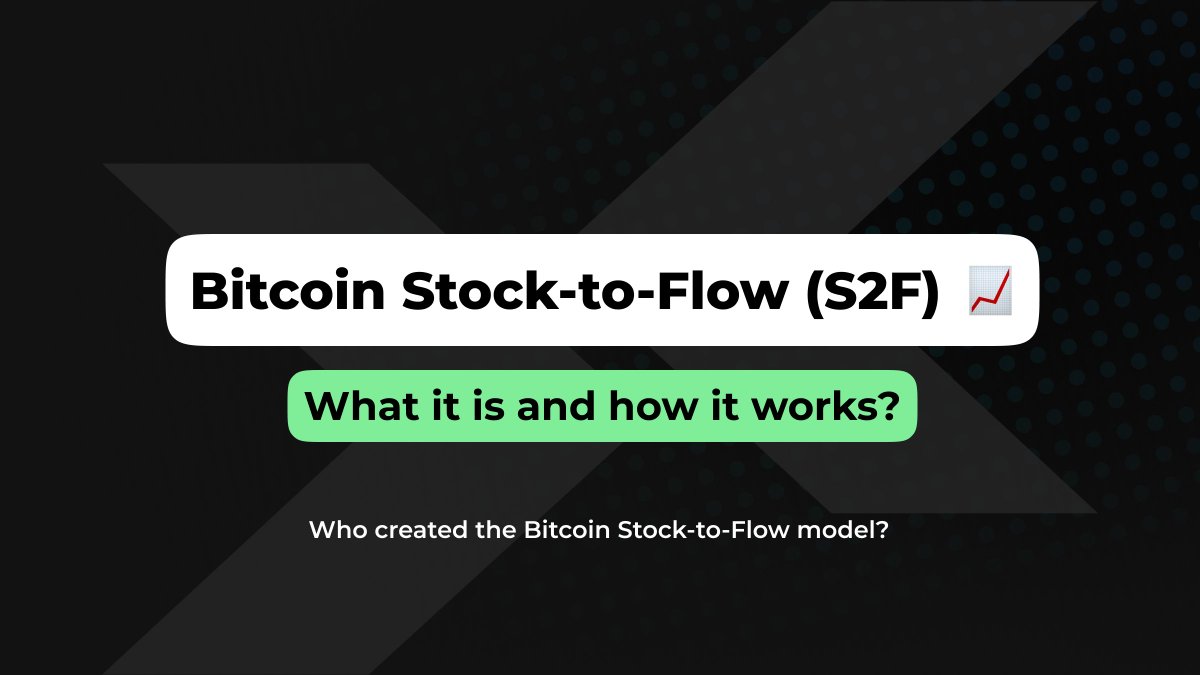 Bitcoin Stock-to-Flow (S2F) 📈

What it is and how it works?

Who created the Bitcoin Stock-to-Flow model?